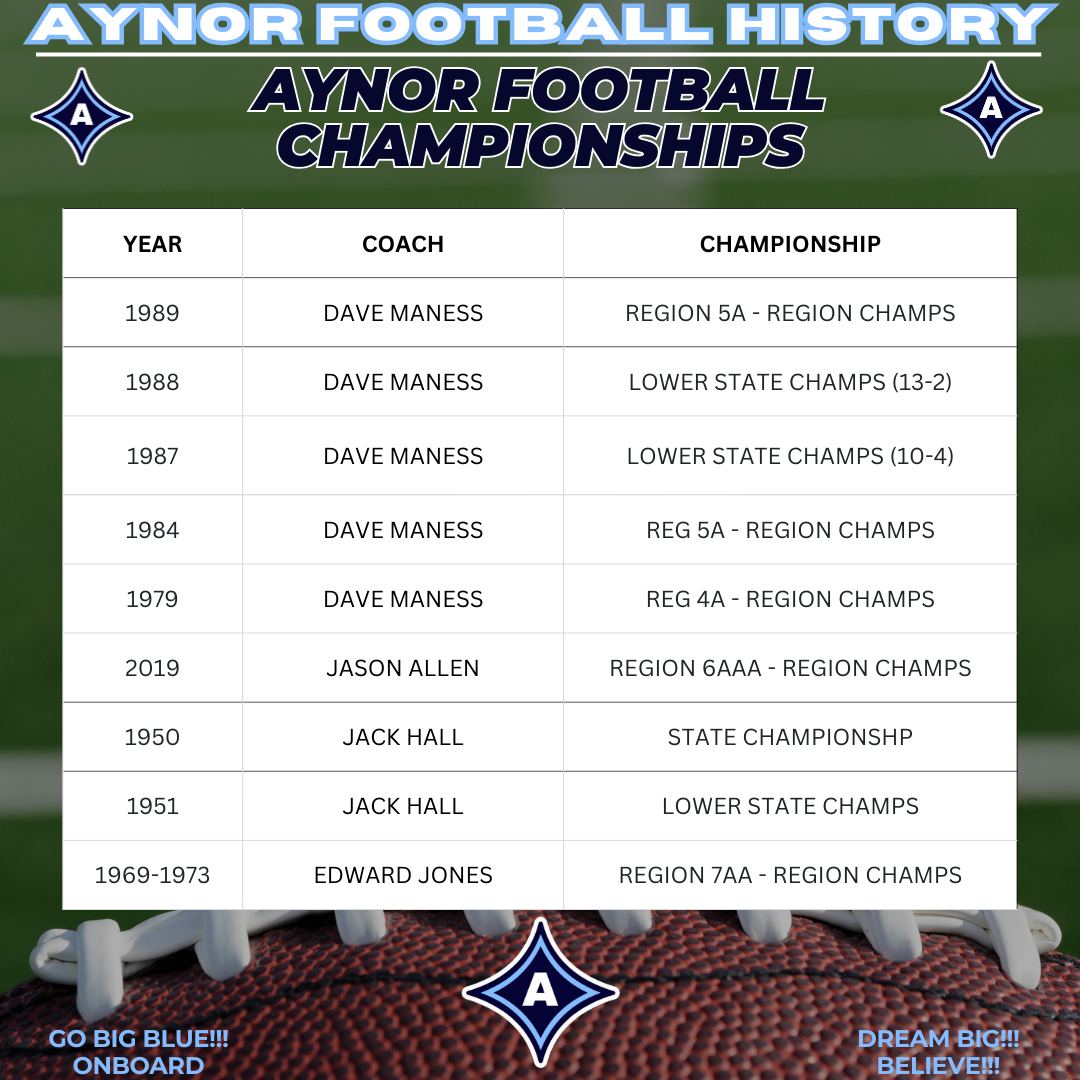 AYNOR FOOTBALL HISTORY

A

AYNOR FOOTBALL CHAMPIONSHIPS

A

| YEAR | COACH | CHAMPIONSHIP |
|---|---|---|
| 1989 | DAVE MANESS | REGION 5A - REGION CHAMPS |
| 1988 | DAVE MANESS | LOWER STATE CHAMPS (13-2) |
| 1987 | DAVE MANESS | LOWER STATE CHAMPS (10-4) |
| 1984 | DAVE MANESS | REG 5A - REGION CHAMPS |
| 1979 | DAVE MANESS | REG 4A - REGION CHAMPS |
| 2019 | JASON ALLEN | REGION 6AAA - REGION CHAMPS |
| 1950 | JACK HALL | STATE CHAMPIONSHP |
| 1951 | JACK HALL | LOWER STATE CHAMPS |
| 1969-1973 | EDWARD JONES | REGION 7AA - REGION CHAMPS |

A

GO BIG BLUE!!!
ONBOARD

DREAM BIG!!!
BELIEVE!!!